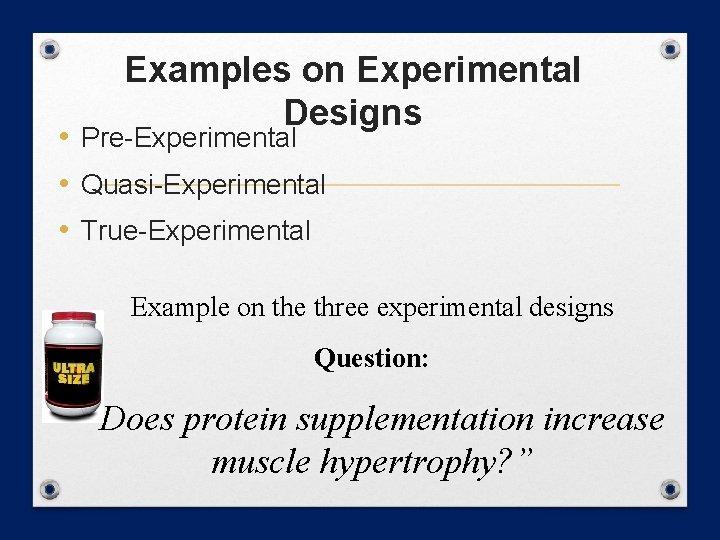 Examples on Experimental Designs

• Pre-Experimental
• Quasi-Experimental
• True-Experimental

Example on the three experimental designs

Question:

ULTRA SIZE

Does protein supplementation increase muscle hypertrophy?”